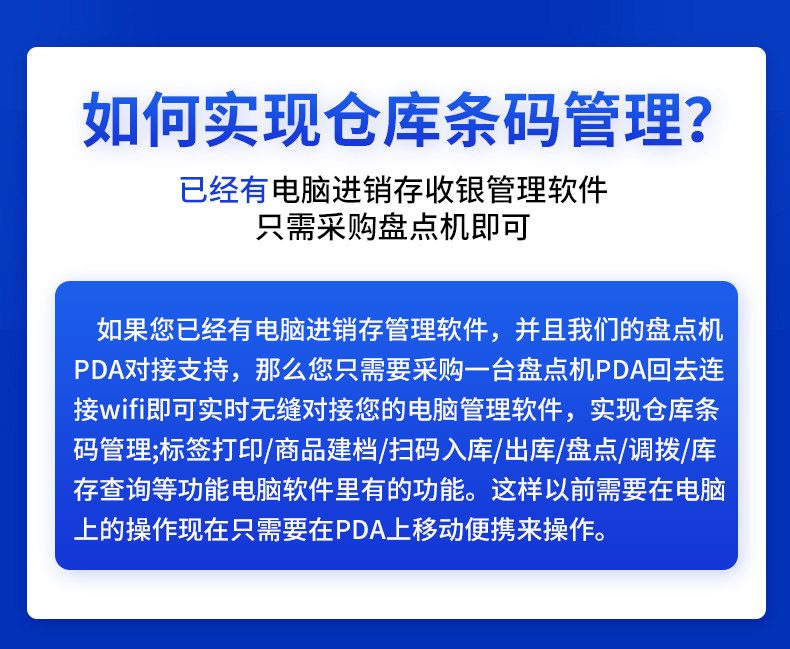 如何实现仓库条码管理?

已经有电脑进销存收银管理软件
只需采购盘点机即可

如果您已经有电脑进销存管理软件，并且我们的盘点机PDA对接支持，那么您只需要采购一台盘点机PDA回去连接wifi即可实时无缝对接您的电脑管理软件，实现仓库条码管理;标签打印/商品建档/扫码入库/出库/盘点/调拨/库存查询等功能电脑软件里有的功能。这样以前需要在电脑上的操作现在只需要在PDA上移动便携来操作。